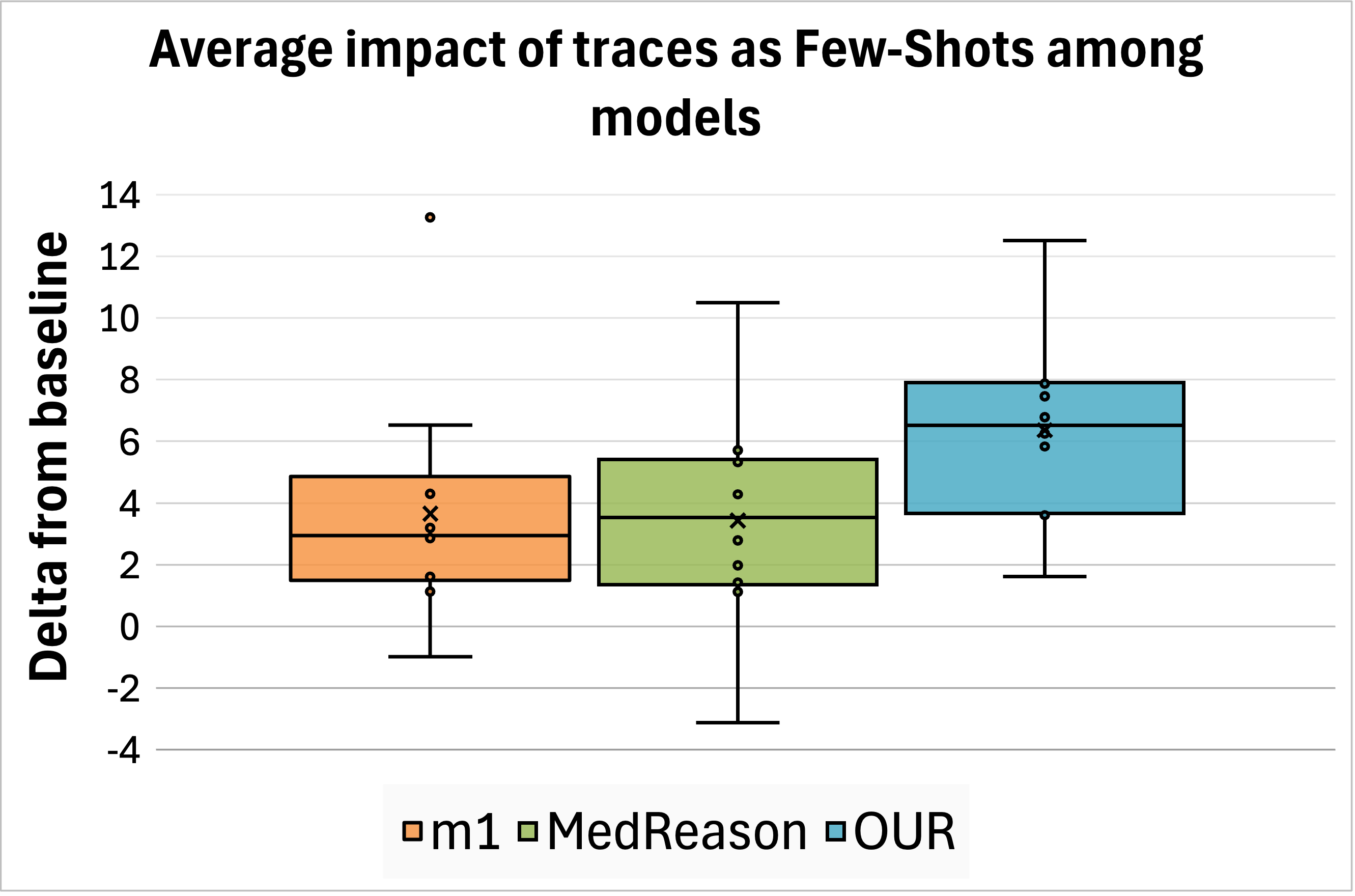 Average impact of traces as Few-Shots among models

Delta from baseline

14
12
10
8
6
4
2
0
-2
-4

m1 MedReason OUR